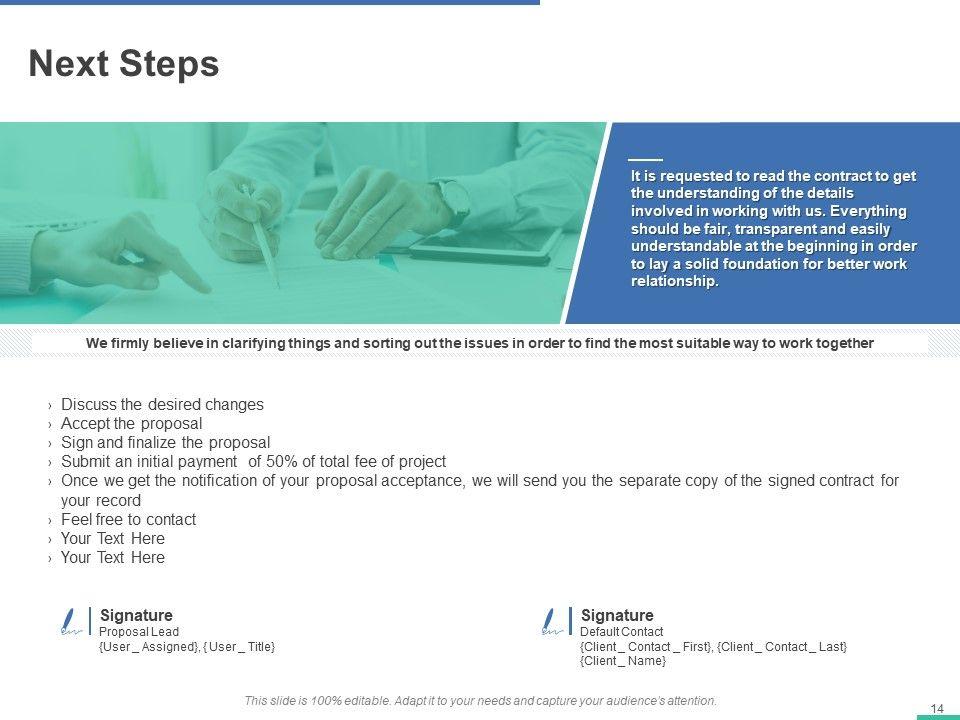 Next Steps

It is requested to read the contract to get the understanding of the details involved in working with us. Everything should be fair, transparent and easily understandable at the beginning in order to lay a solid foundation for better work relationship.

We firmly believe in clarifying things and sorting out the issues in order to find the most suitable way to work together

› Discuss the desired changes
› Accept the proposal
› Sign and finalize the proposal
› Submit an initial payment of 50% of total fee of project
› Once we get the notification of your proposal acceptance, we will send you the separate copy of the signed contract for your record
› Feel free to contact
› Your Text Here
› Your Text Here

Signature
Proposal Lead
{User _ Assigned}, {User _ Title}

Signature
Default Contact
{Client _ Contact _ First}, {Client _ Contact _ Last}
{Client _ Name}

This slide is 100% editable. Adapt it to your needs and capture your audience's attention.

14